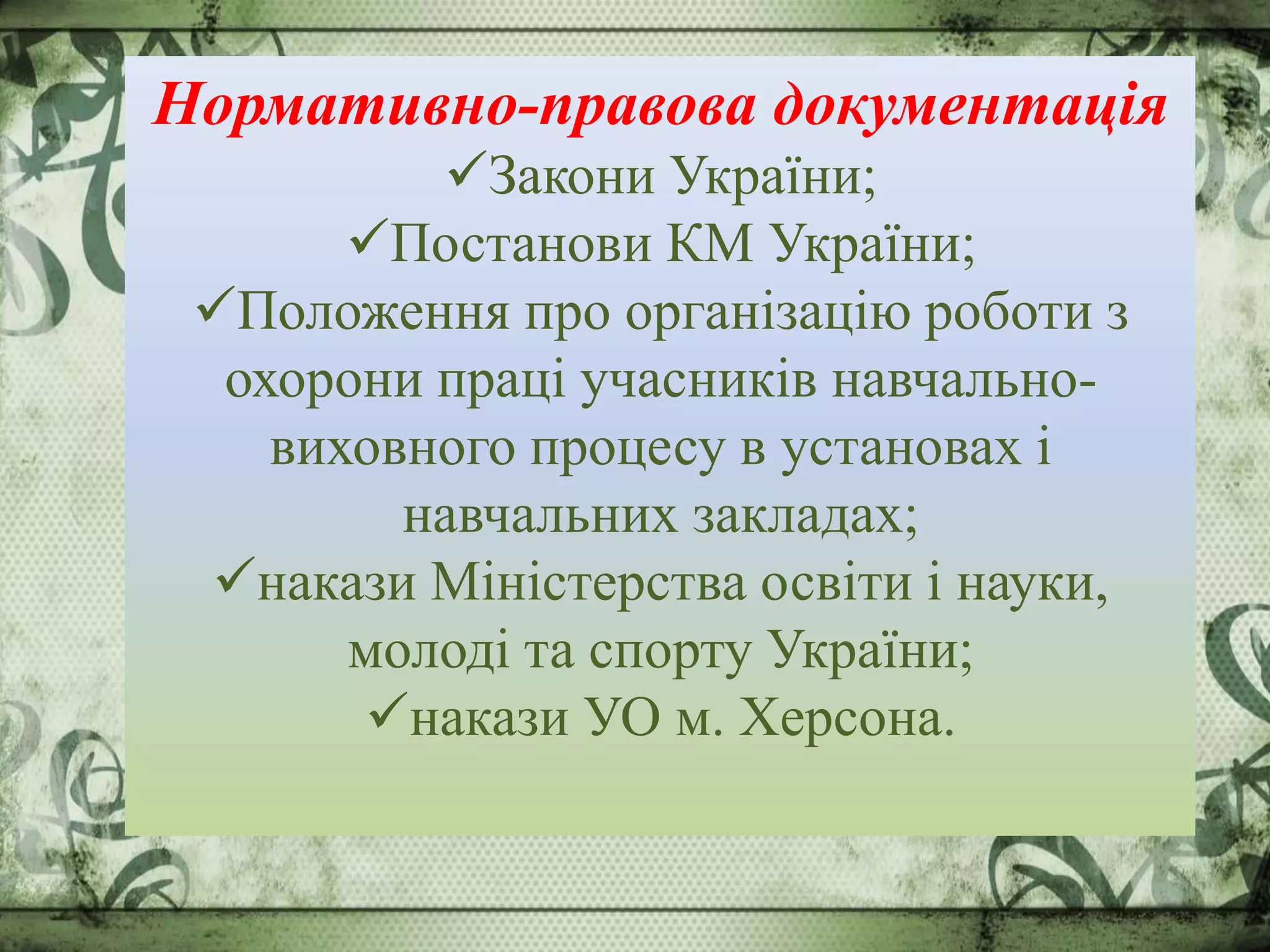 Нормативно-правова документація

✓Закони України;

✓Постанови КМ України;

✓Положення про організацію роботи з охорони праці учасників навчально-виховного процесу в установах і навчальних закладах;

✓накази Міністерства освіти і науки, молоді та спорту України;

✓накази УО м. Херсона.